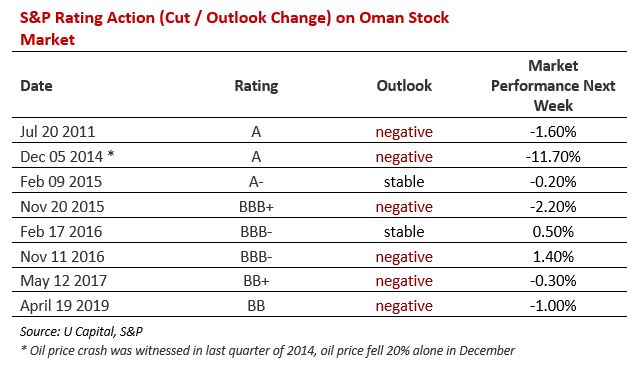 S&P Rating Action (Cut / Outlook Change) on Oman Stock Market

| Date | Rating | Outlook | Market Performance Next Week |
|---|---|---|---|
| Jul 20 2011 | A | negative | -1.60% |
| Dec 05 2014 * | A | negative | -11.70% |
| Feb 09 2015 | A- | stable | -0.20% |
| Nov 20 2015 | BBB+ | negative | -2.20% |
| Feb 17 2016 | BBB- | stable | 0.50% |
| Nov 11 2016 | BBB- | negative | 1.40% |
| May 12 2017 | BB+ | negative | -0.30% |
| April 19 2019 | BB | negative | -1.00% |

Source: U Capital, S&P

* Oil price crash was witnessed in last quarter of 2014, oil price fell 20% alone in December